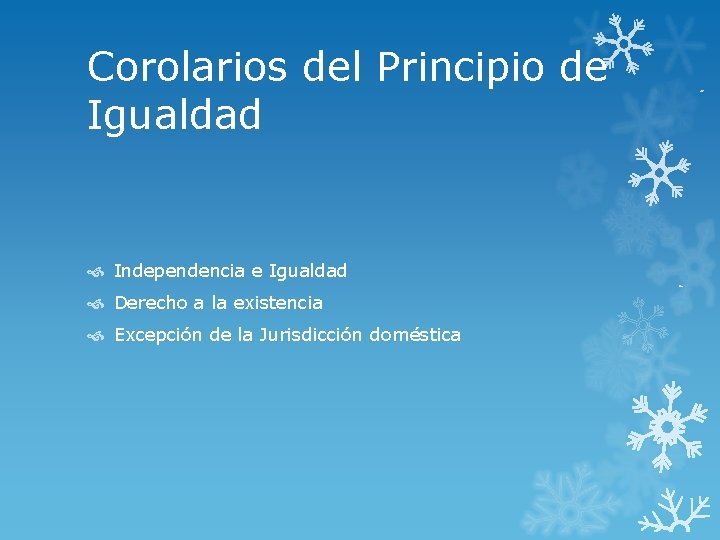 Corolarios del Principio de Igualdad

Independencia e Igualdad
Derecho a la existencia
Excepción de la Jurisdicción doméstica